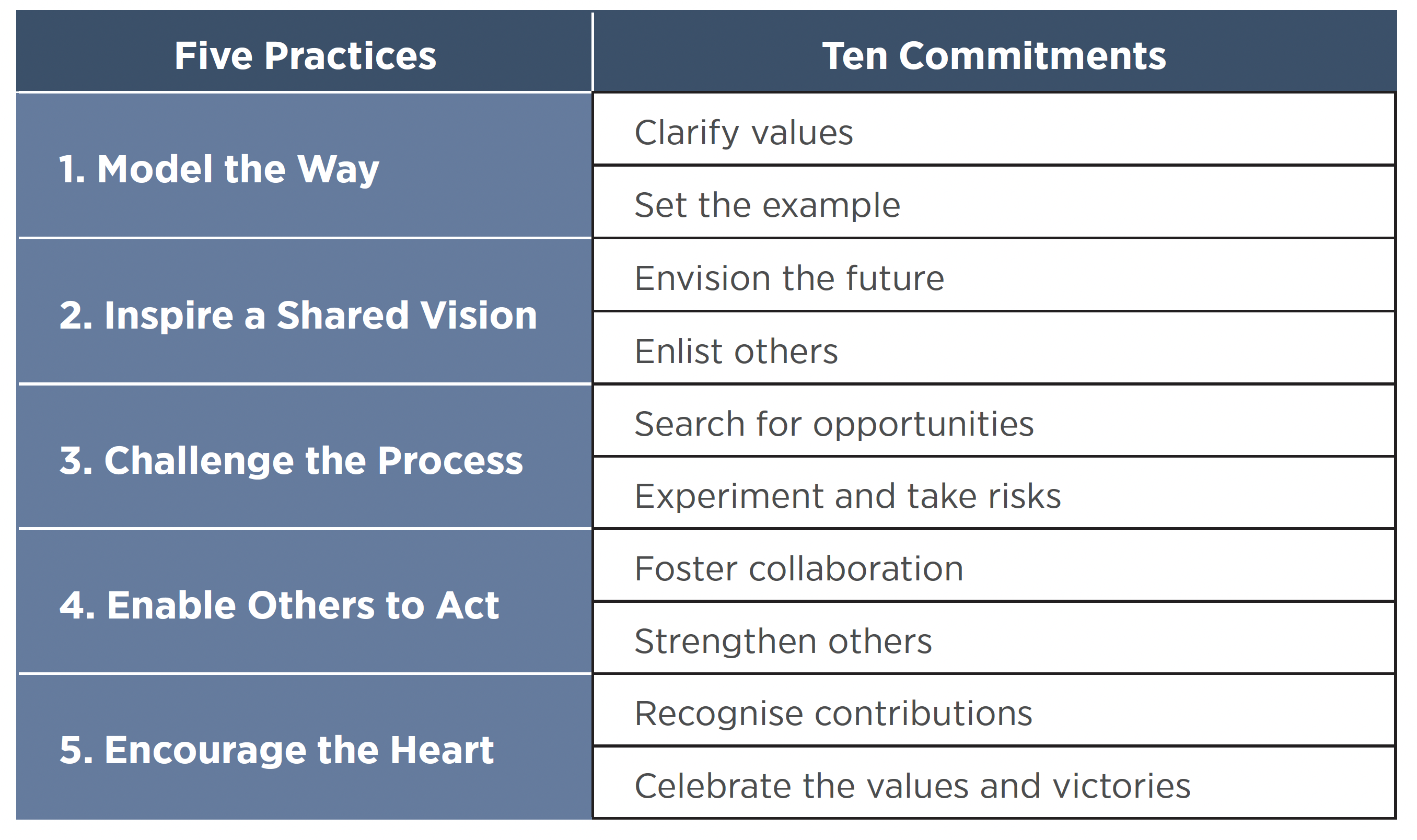 | Five Practices | Ten Commitments |
|---|---|
| 1. Model the Way | Clarify values |
| | Set the example |
| 2. Inspire a Shared Vision | Envision the future |
| | Enlist others |
| 3. Challenge the Process | Search for opportunities |
| | Experiment and take risks |
| 4. Enable Others to Act | Foster collaboration |
| | Strengthen others |
| 5. Encourage the Heart | Recognise contributions |
| | Celebrate the values and victories |